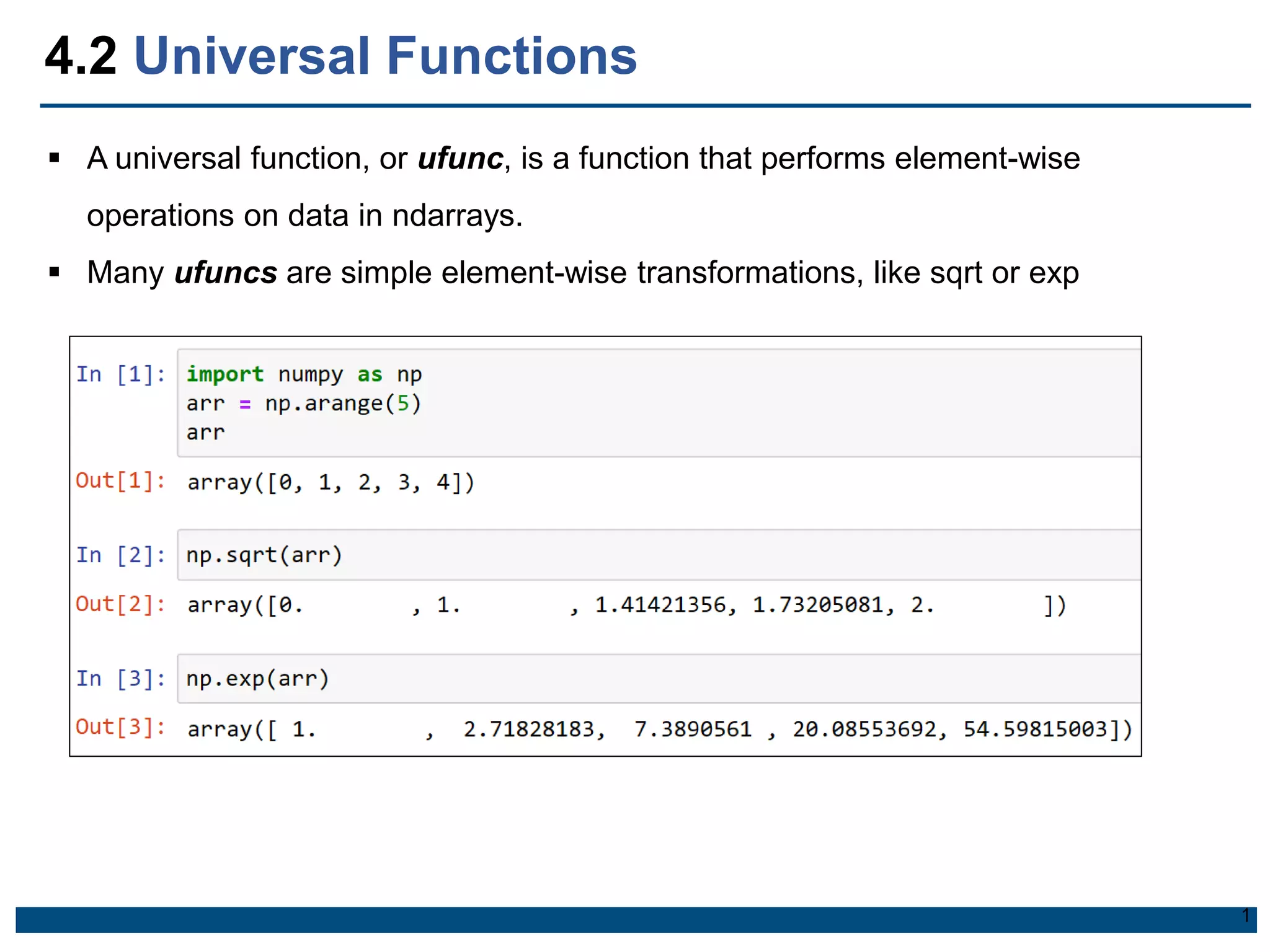 4.2 Universal Functions

▪ A universal function, or ufunc, is a function that performs element-wise operations on data in ndarrays.

▪ Many ufuncs are simple element-wise transformations, like sqrt or exp

In [1]: import numpy as np
arr = np.arange(5)
arr

Out[1]: array([0, 1, 2, 3, 4])

In [2]: np.sqrt(arr)

Out[2]: array([0.        , 1.        , 1.41421356, 1.73205081, 2.        ])

In [3]: np.exp(arr)

Out[3]: array([ 1.        ,  2.71828183,  7.3890561 , 20.08553692, 54.59815003])

1